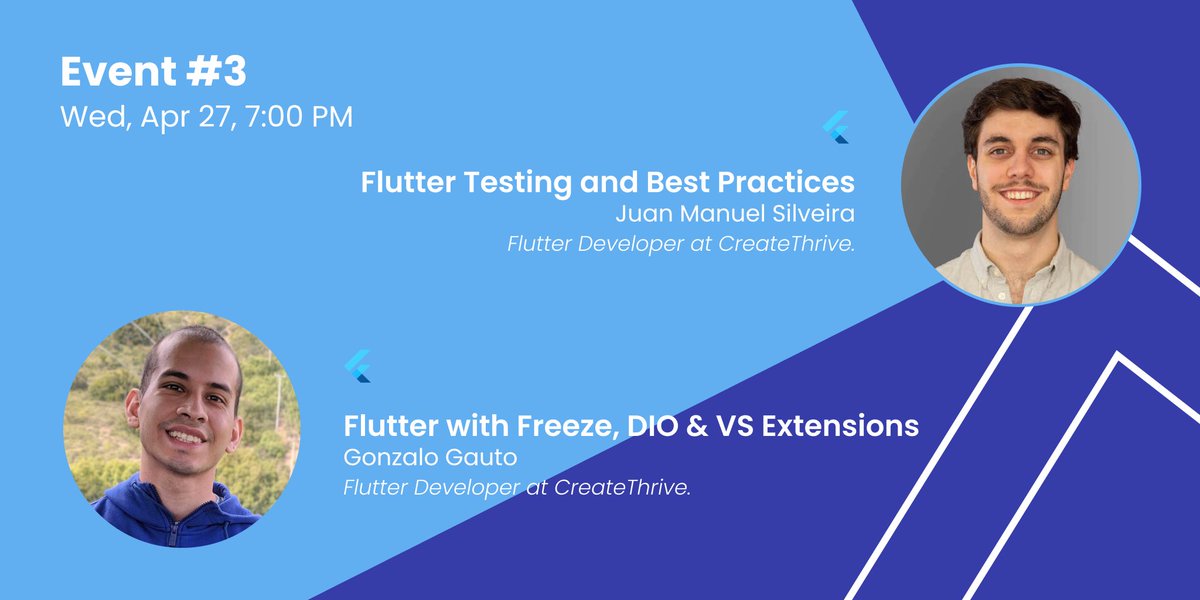 Event #3
Wed, Apr 27, 7:00 PM

Flutter Testing and Best Practices
Juan Manuel Silveira
Flutter Developer at CreateThrive.

Flutter with Freeze, DIO & VS Extensions
Gonzalo Gauto
Flutter Developer at CreateThrive.